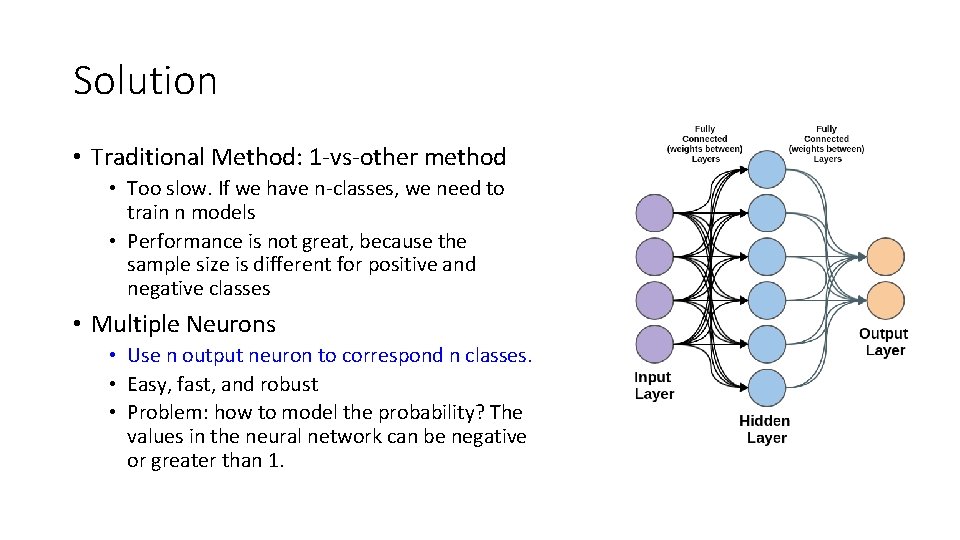 Solution

• Traditional Method: 1-vs-other method
  • Too slow. If we have n-classes, we need to train n models
  • Performance is not great, because the sample size is different for positive and negative classes

• Multiple Neurons
  • Use n output neuron to correspond n classes.
  • Easy, fast, and robust
  • Problem: how to model the probability? The values in the neural network can be negative or greater than 1.

Fully Connected (weights between) Layers

Fully Connected (weights between) Layers

Input Layer

Hidden Layer

Output Layer